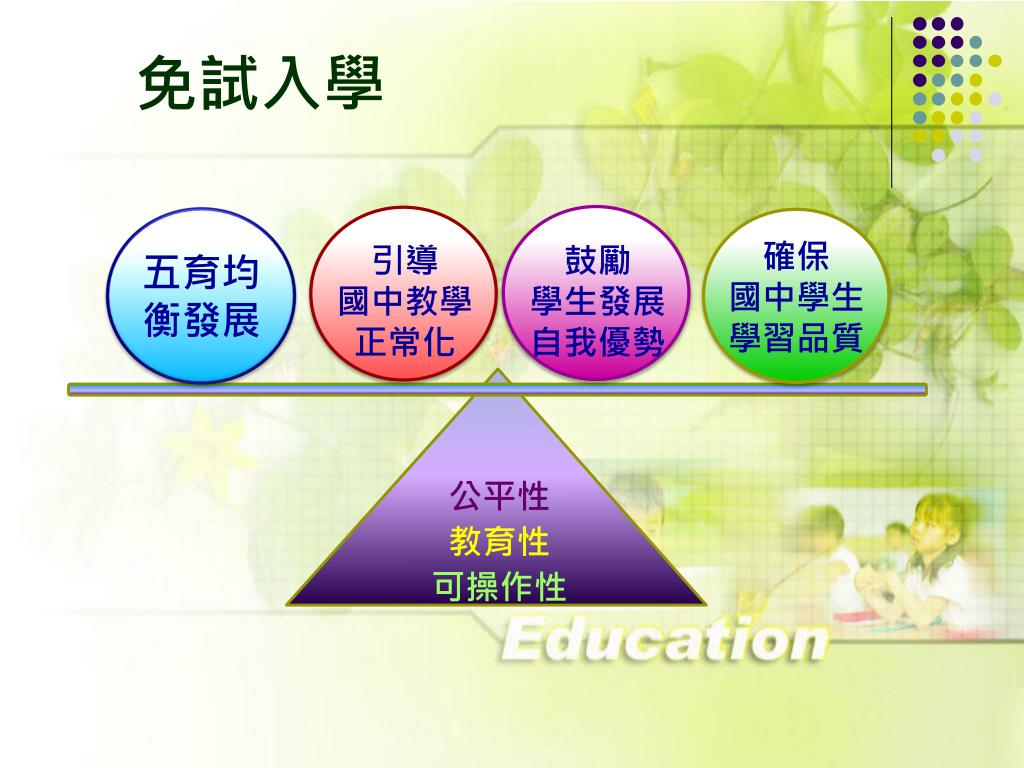 免試入學

五育均衡發展

引導國中教學正常化

鼓勵學生發展自我優勢

確保國中學生學習品質

公平性
教育性
可操作性

Education